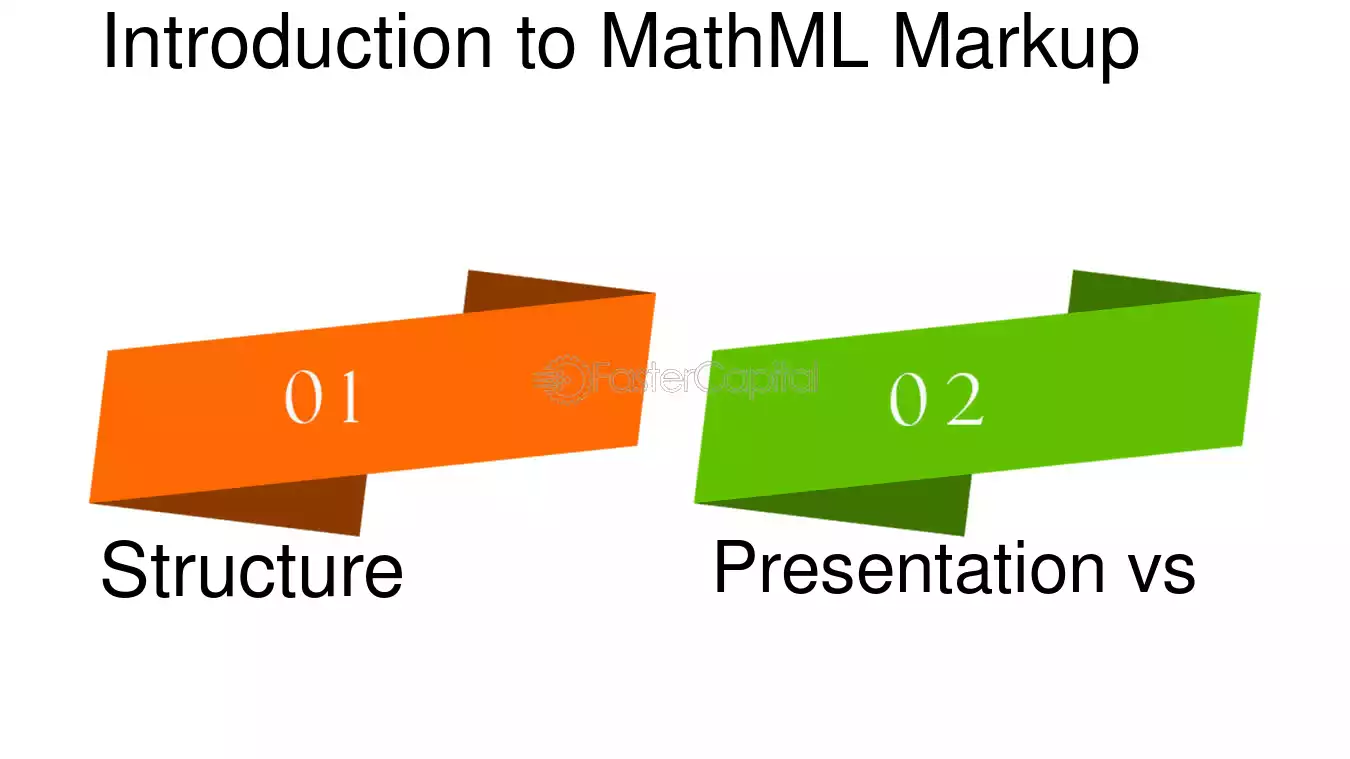 Introduction to MathML Markup

01

Structure

02

Presentation vs

FasterCapital